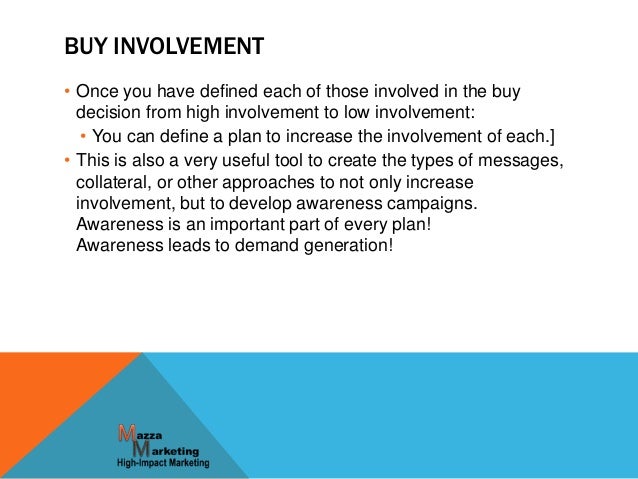 BUY INVOLVEMENT

• Once you have defined each of those involved in the buy decision from high involvement to low involvement:
  • You can define a plan to increase the involvement of each.]
• This is also a very useful tool to create the types of messages, collateral, or other approaches to not only increase involvement, but to develop awareness campaigns. Awareness is an important part of every plan! Awareness leads to demand generation!

Mazza
Marketing
High-Impact Marketing